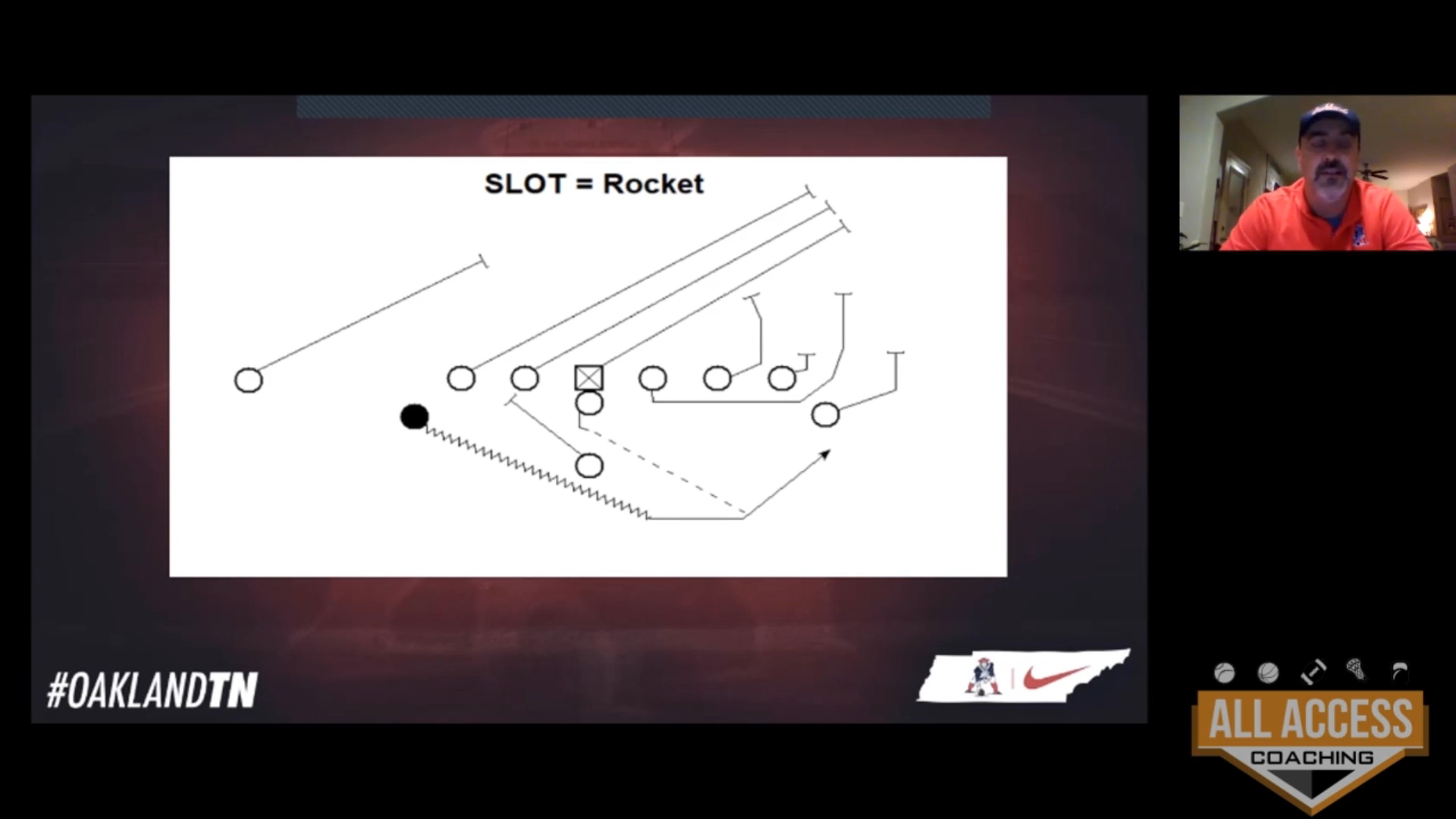 SLOT = Rocket

#OAKLANDTN

ALL ACCESS
COACHING